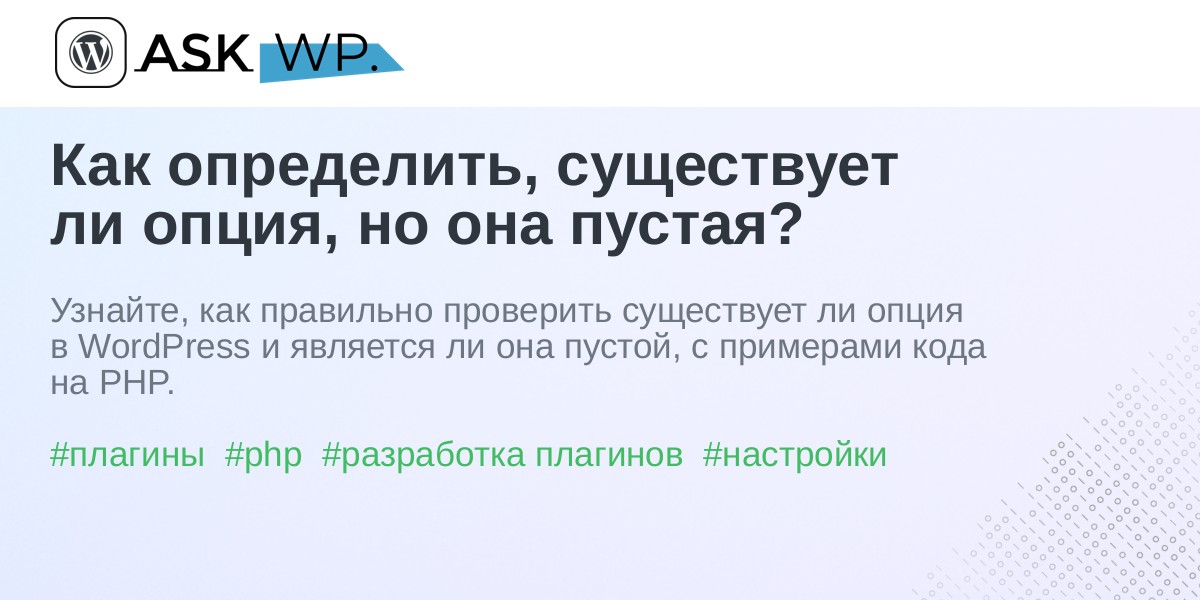 ASK WP.

Как определить, существует ли опция, но она пустая?

Узнайте, как правильно проверить существует ли опция в WordPress и является ли она пустой, с примерами кода на PHP.

#плагины #php #разработка плагинов #настройки